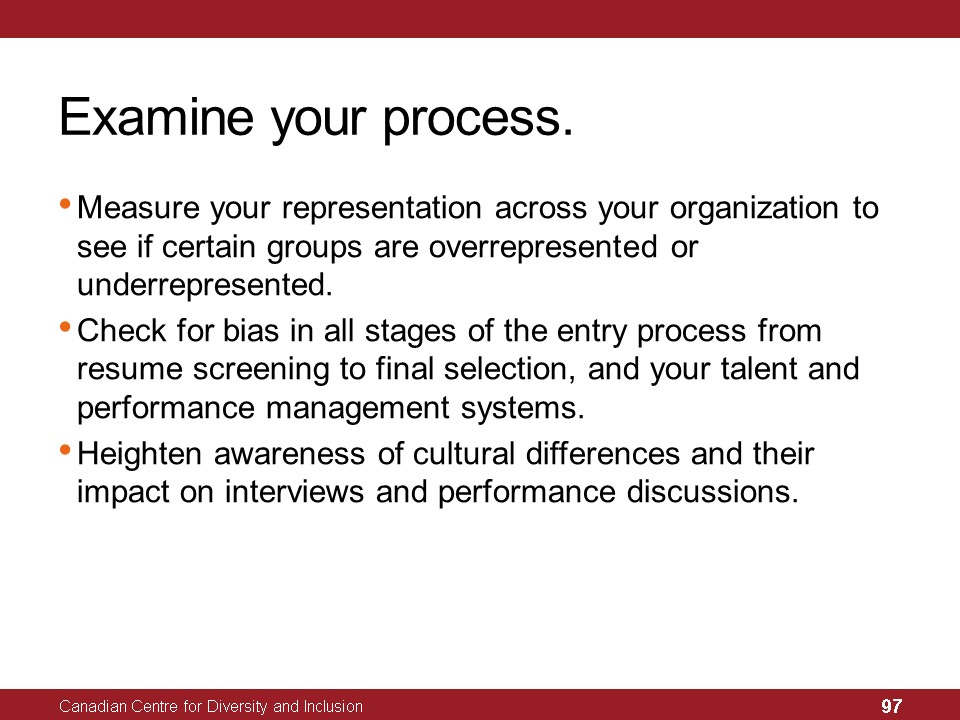 Examine your process.

• Measure your representation across your organization to see if certain groups are overrepresented or underrepresented.

• Check for bias in all stages of the entry process from resume screening to final selection, and your talent and performance management systems.

• Heighten awareness of cultural differences and their impact on interviews and performance discussions.

Canadian Centre for Diversity and Inclusion

97